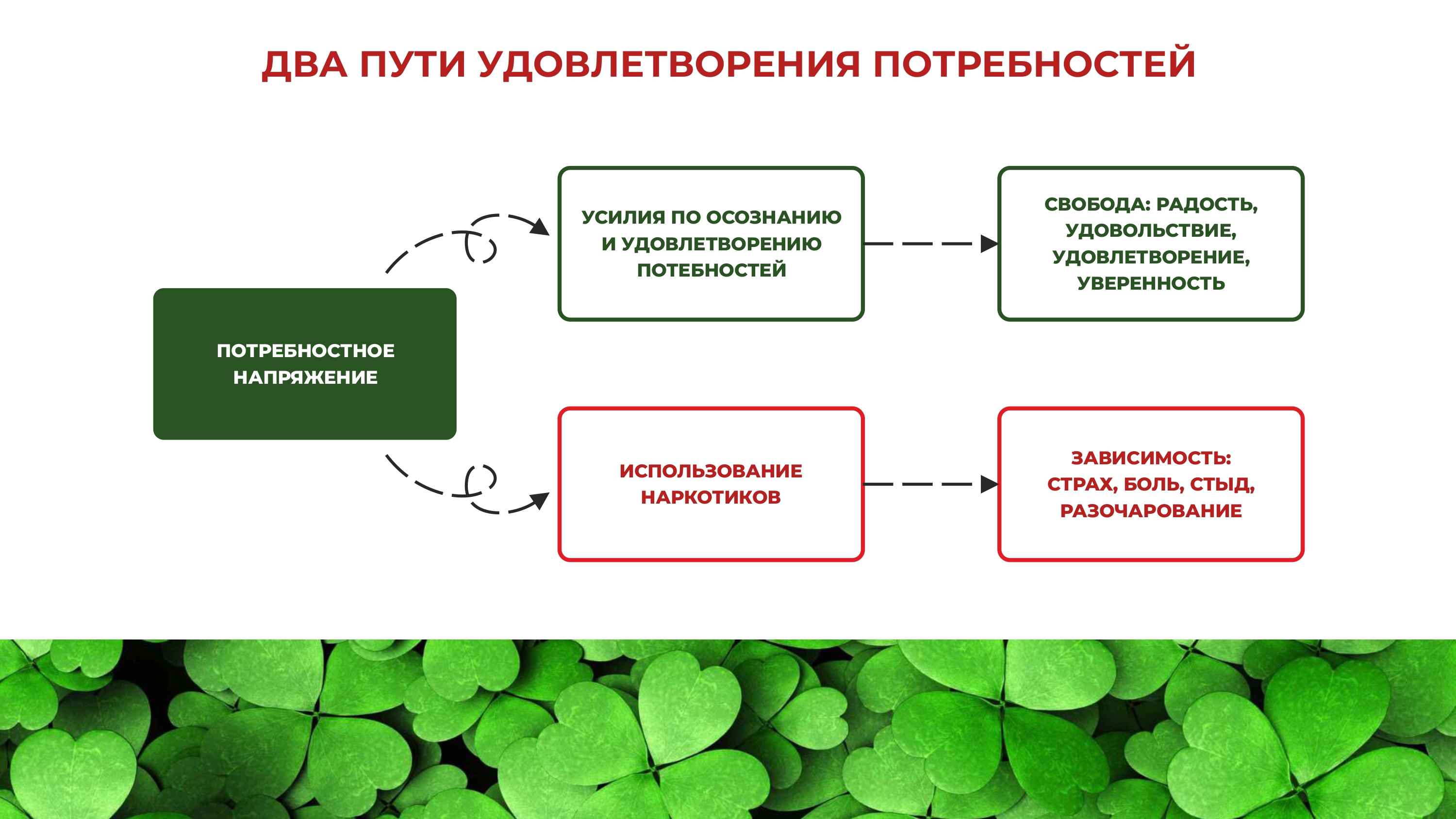 ДВА ПУТИ УДОВЛЕТВОРЕНИЯ ПОТРЕБНОСТЕЙ

ПОТРЕБНОСТНОЕ НАПРЯЖЕНИЕ

УСИЛИЯ ПО ОСОЗНАНИЮ И УДОВЛЕТВОРЕНИЮ ПОТЕБНОСТЕЙ

СВОБОДА: РАДОСТЬ, УДОВОЛЬСТВИЕ, УДОВЛЕТВОРЕНИЕ, УВЕРЕННОСТЬ

ИСПОЛЬЗОВАНИЕ НАРКОТИКОВ

ЗАВИСИМОСТЬ: СТРАХ, БОЛЬ, СТЫД, РАЗОЧАРОВАНИЕ